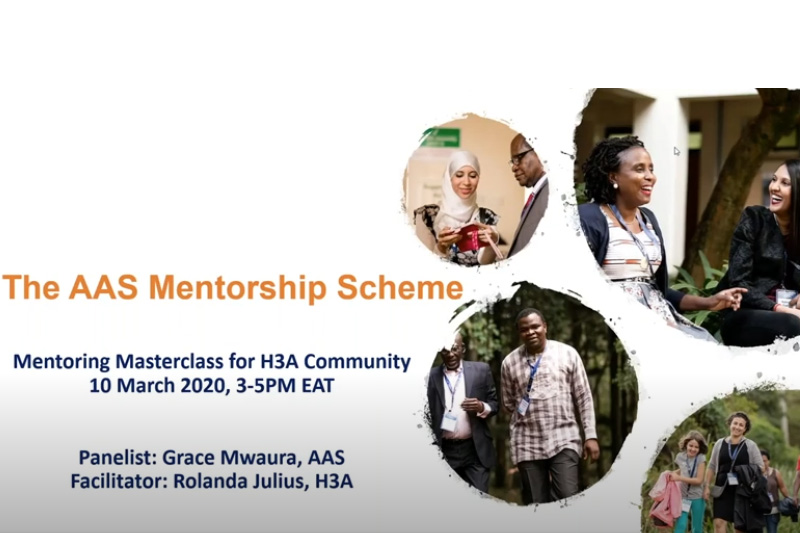 The AAS Mentorship Scheme

Mentoring Masterclass for H3A Community
10 March 2020, 3-5PM EAT

Panelist: Grace Mwaura, AAS
Facilitator: Rolanda Julius, H3A